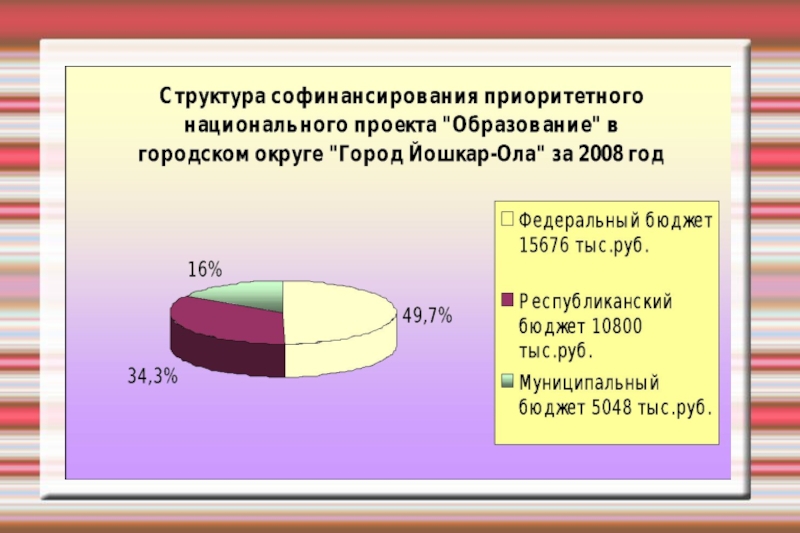 Структура софинансирования приоритетного национального проекта "Образование" в городском округе "Город Йошкар-Ола" за 2008 год

16%

49,7%

34,3%

Федеральный бюджет 15676 тыс.руб.

Республиканский бюджет 10800 тыс.руб.

Муниципальный бюджет 5048 тыс.руб.